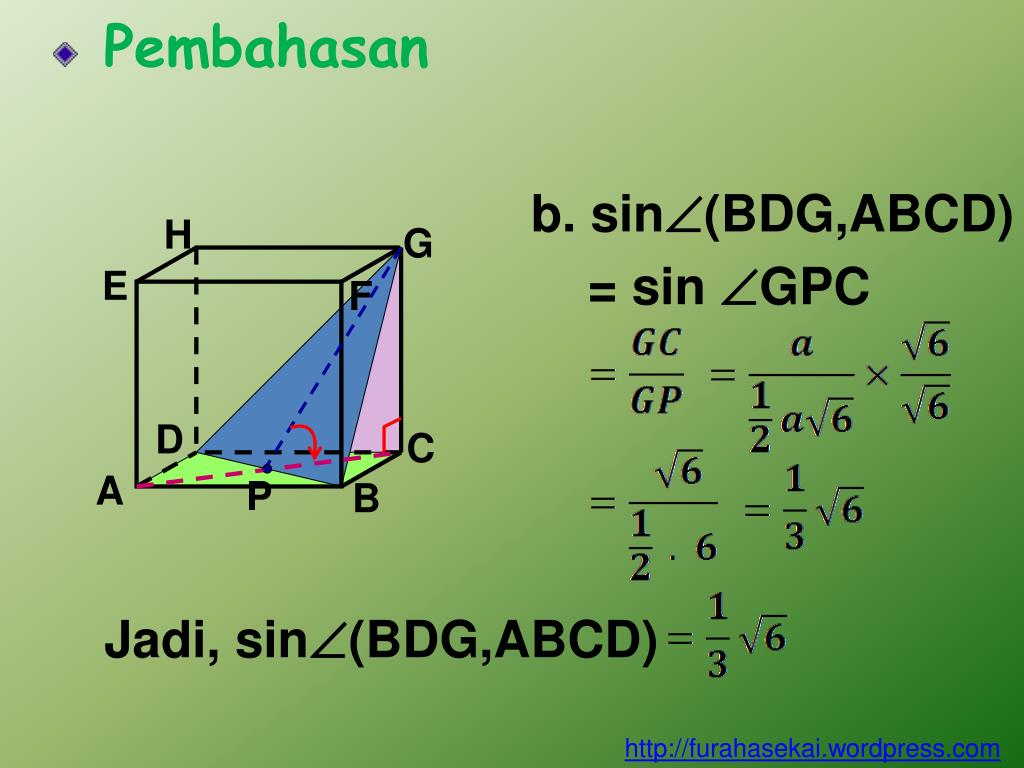 Pembahasan

H
G
E
F
D
C
A
P
B

b. sin$\angle$(BDG,ABCD)

= sin $\angle$GPC

$= \frac{GC}{GP} = \frac{a}{\frac{1}{2}a\sqrt{6}} \times \frac{\sqrt{6}}{\sqrt{6}}$

$= \frac{\sqrt{6}}{\frac{1}{2} \cdot 6} = \frac{1}{3}\sqrt{6}$

Jadi, sin$\angle$(BDG,ABCD) $= \frac{1}{3}\sqrt{6}$

http://furahasekai.wordpress.com